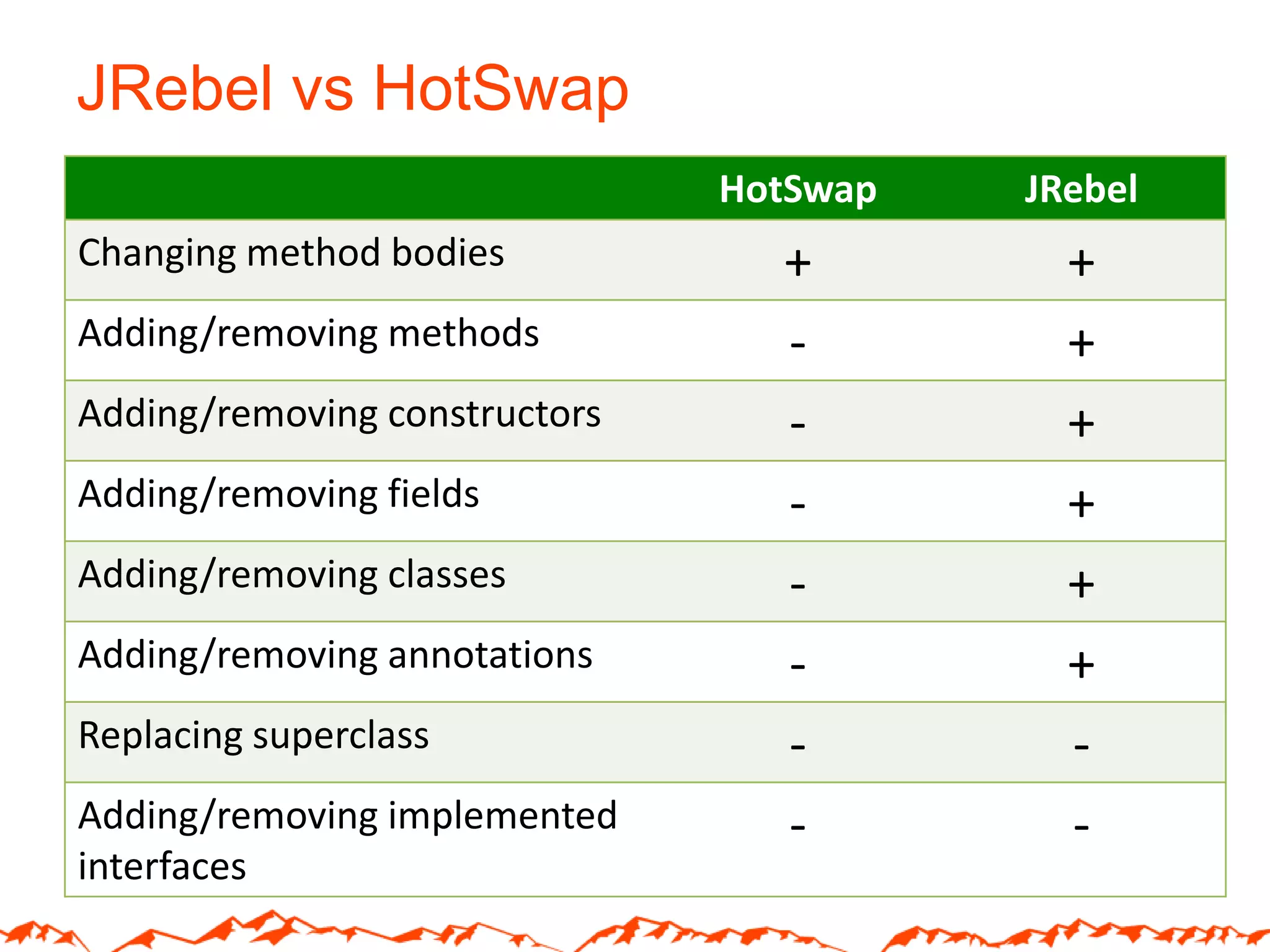 JRebel vs HotSwap

| | HotSwap | JRebel |
|---|---|---|
| Changing method bodies | + | + |
| Adding/removing methods | - | + |
| Adding/removing constructors | - | + |
| Adding/removing fields | - | + |
| Adding/removing classes | - | + |
| Adding/removing annotations | - | + |
| Replacing superclass | - | - |
| Adding/removing implemented interfaces | - | - |